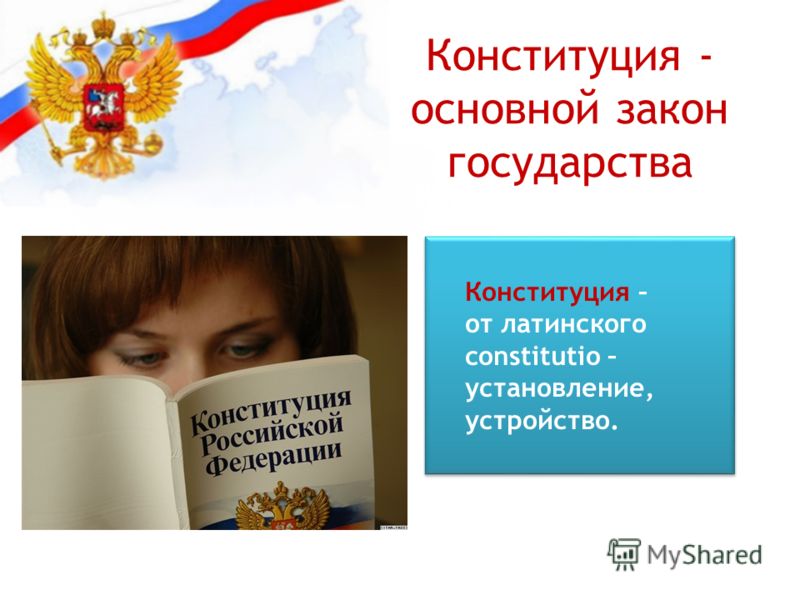 Конституция - основной закон государства

Конституция Российской Федерации

Конституция – от латинского constitutio – установление, устройство.

MyShared